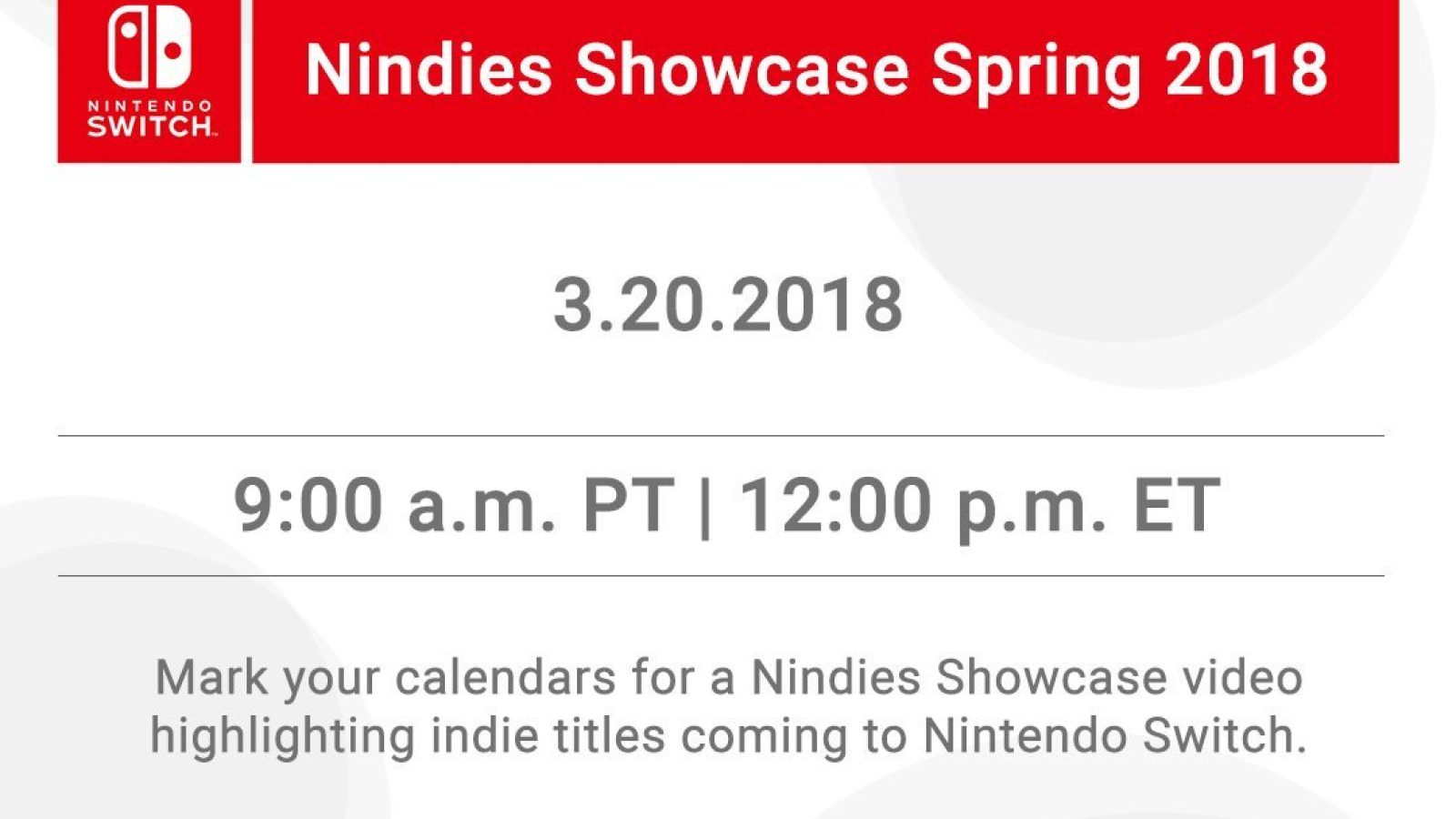 NINTENDO
SWITCH

Nindies Showcase Spring 2018

3.20.2018

9:00 a.m. PT | 12:00 p.m. ET

Mark your calendars for a Nindies Showcase video highlighting indie titles coming to Nintendo Switch.